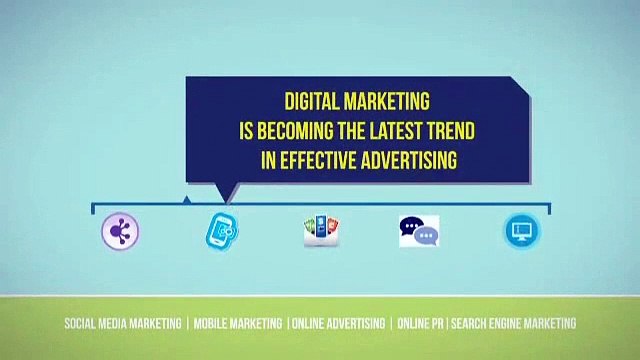 DIGITAL MARKETING
IS BECOMING THE LATEST TREND
IN EFFECTIVE ADVERTISING

SOCIAL MEDIA MARKETING | MOBILE MARKETING | ONLINE ADVERTISING | ONLINE PR | SEARCH ENGINE MARKETING